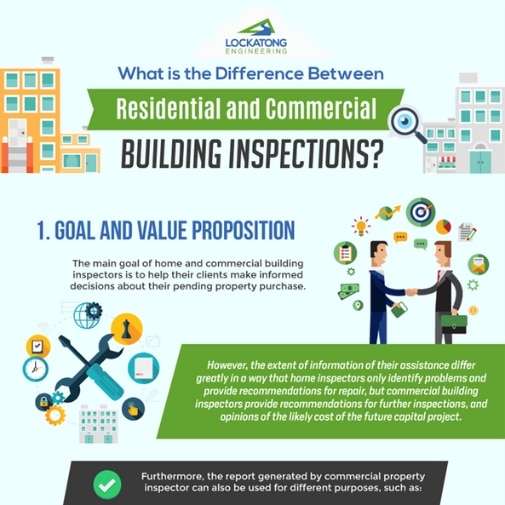 LOCKATONG ENGINEERING

What is the Difference Between

Residential and Commercial

BUILDING INSPECTIONS?

1. GOAL AND VALUE PROPOSITION

The main goal of home and commercial building inspectors is to help their clients make informed decisions about their pending property purchase.

However, the extent of information of their assistance differ greatly in a way that home inspectors only identify problems and provide recommendations for repair, but commercial building inspectors provide recommendations for further inspections, and opinions of the likely cost of the future capital project.

Furthermore, the report generated by commercial property inspector can also be used for different purposes, such as: